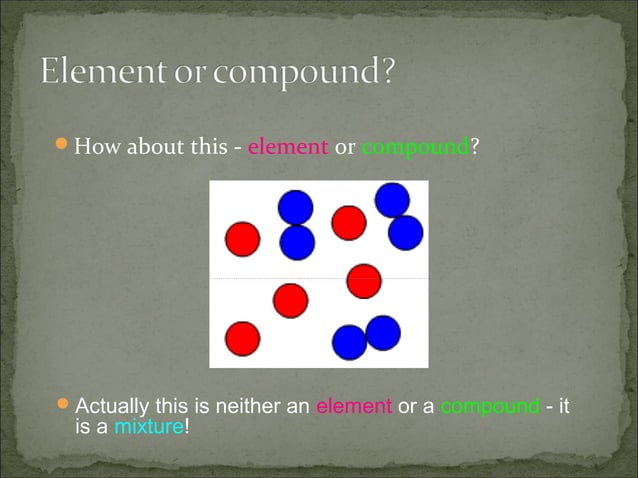 Element or compound?

How about this - element or compound?

Actually this is neither an element or a compound - it is a mixture!